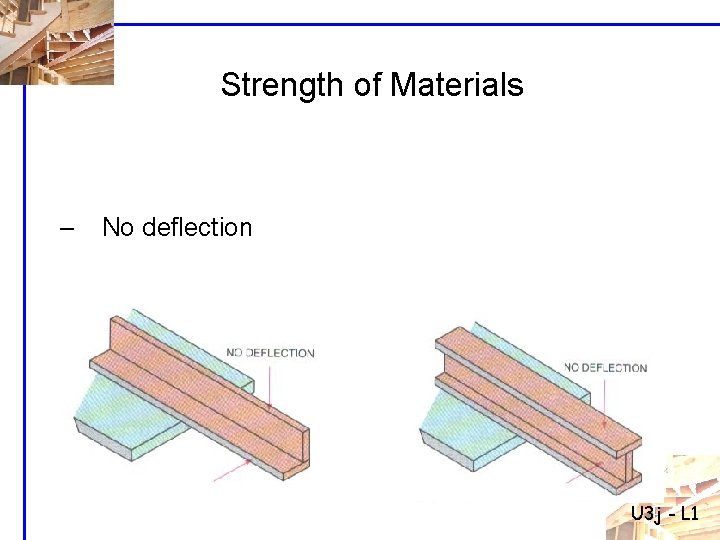 Strength of Materials

– No deflection

NO DEFLECTION

NO DEFLECTION

U3j - L1